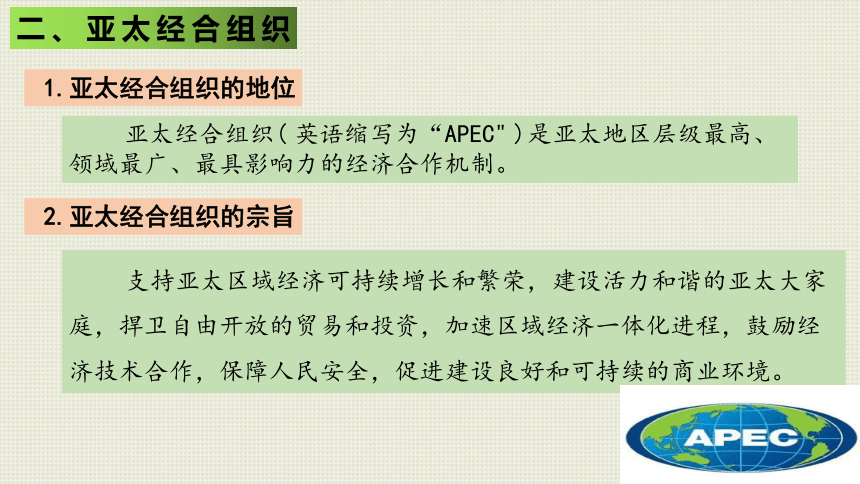 二、亚太经合组织

1.亚太经合组织的地位

亚太经合组织（英语缩写为“APEC"）是亚太地区层级最高、领域最广、最具影响力的经济合作机制。

2.亚太经合组织的宗旨

支持亚太区域经济可持续增长和繁荣，建设活力和谐的亚太大家庭，捍卫自由开放的贸易和投资，加速区域经济一体化进程，鼓励经济技术合作，保障人民安全，促进建设良好和可持续的商业环境。

APEC